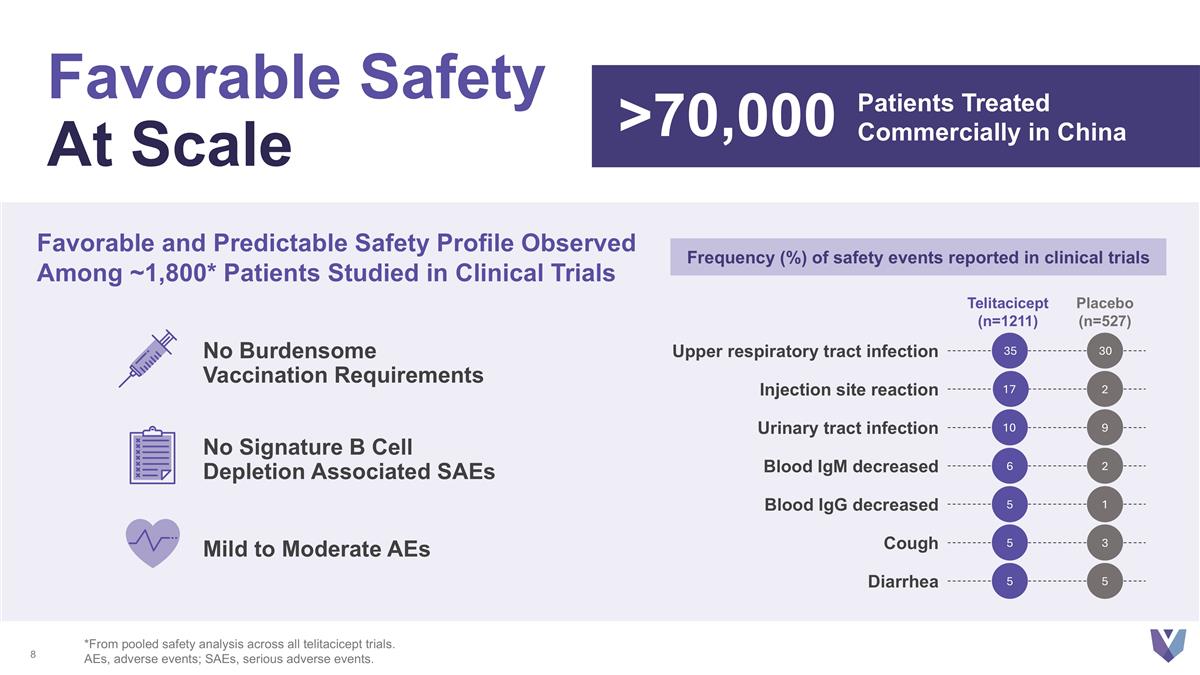 Favorable Safety
At Scale

>70,000 Patients Treated Commercially in China

Favorable and Predictable Safety Profile Observed Among ~1,800* Patients Studied in Clinical Trials

No Burdensome Vaccination Requirements

No Signature B Cell Depletion Associated SAEs

Mild to Moderate AEs

Frequency (%) of safety events reported in clinical trials

| | Telitacicept (n=1211) | Placebo (n=527) |
|---|---|---|
| Upper respiratory tract infection | 35 | 30 |
| Injection site reaction | 17 | 2 |
| Urinary tract infection | 10 | 9 |
| Blood IgM decreased | 6 | 2 |
| Blood IgG decreased | 5 | 1 |
| Cough | 5 | 3 |
| Diarrhea | 5 | 5 |

8

*From pooled safety analysis across all telitacicept trials.
AEs, adverse events; SAEs, serious adverse events.